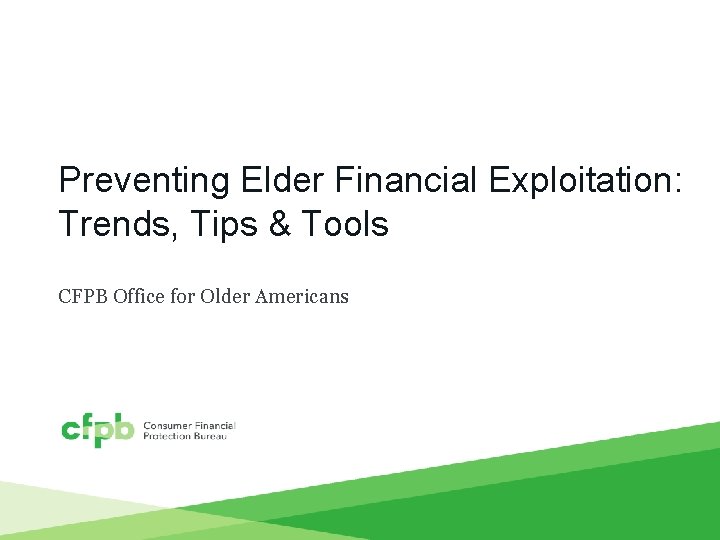 Preventing Elder Financial Exploitation: Trends, Tips & Tools

CFPB Office for Older Americans

cfpb Consumer Financial Protection Bureau